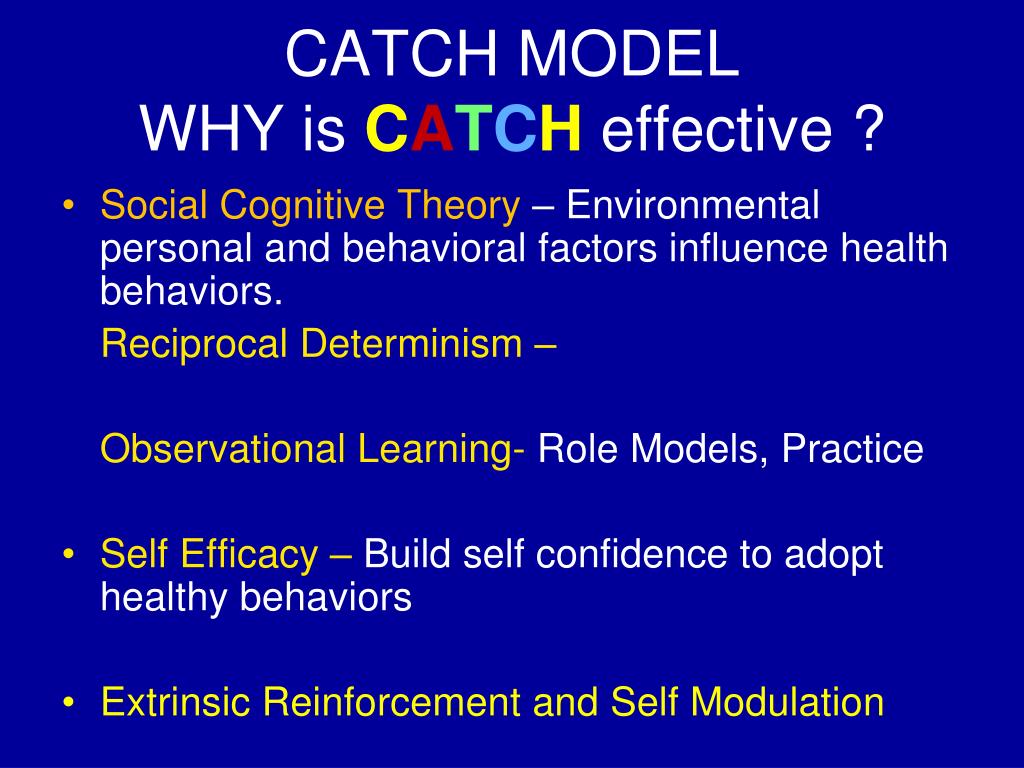 CATCH MODEL
WHY is CATCH effective ?

• Social Cognitive Theory – Environmental personal and behavioral factors influence health behaviors.

Reciprocal Determinism –

Observational Learning- Role Models, Practice

• Self Efficacy – Build self confidence to adopt healthy behaviors

• Extrinsic Reinforcement and Self Modulation